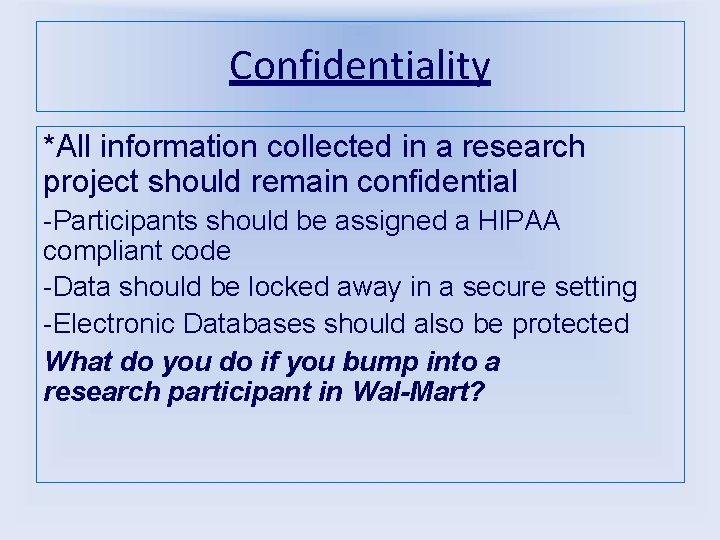 Confidentiality

*All information collected in a research project should remain confidential

-Participants should be assigned a HIPAA compliant code

-Data should be locked away in a secure setting

-Electronic Databases should also be protected

What do you do if you bump into a research participant in Wal-Mart?